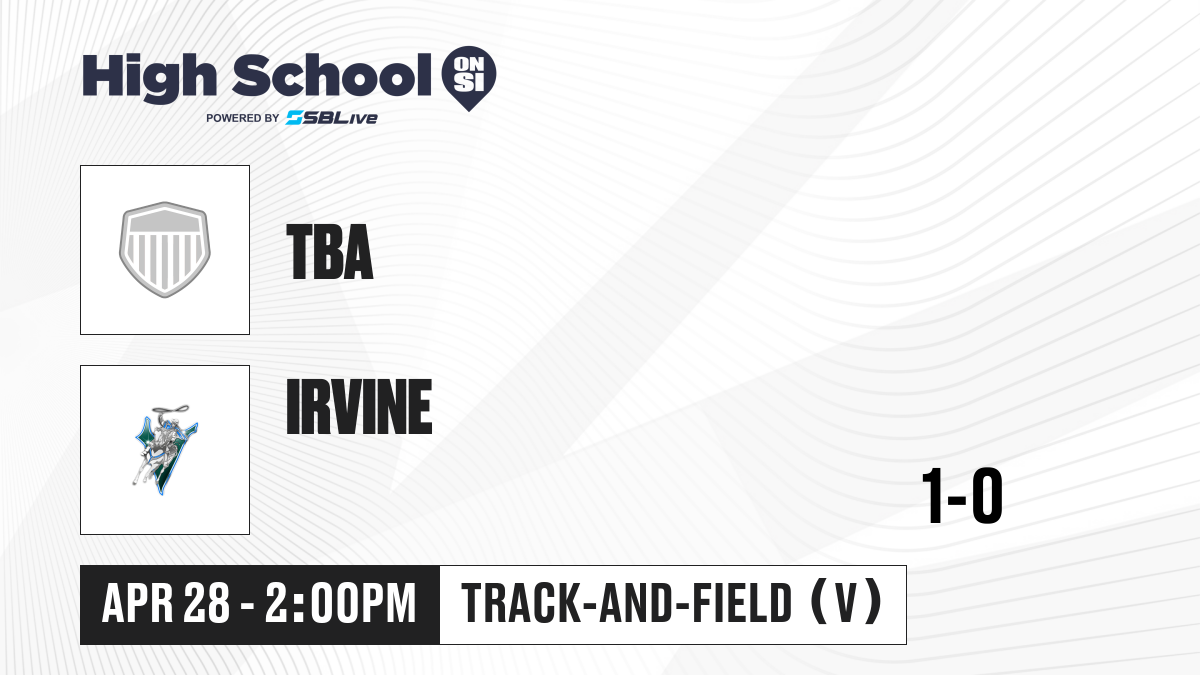 High School ON SI
POWERED BY SBLive

TBA

IRVINE

1-0

APR 28 - 2:00PM

TRACK-AND-FIELD (V)